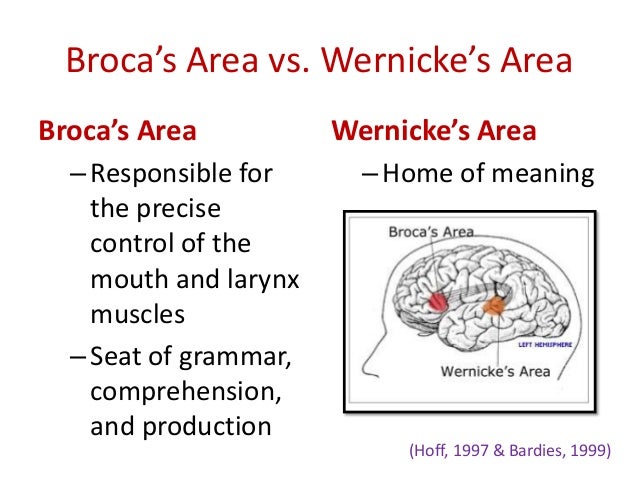 Broca's Area vs. Wernicke's Area

Broca's Area

– Responsible for the precise control of the mouth and larynx muscles

– Seat of grammar, comprehension, and production

Wernicke's Area

– Home of meaning

Broca's Area

LEFT HEMISPHERE

Wernicke's Area

(Hoff, 1997 & Bardies, 1999)